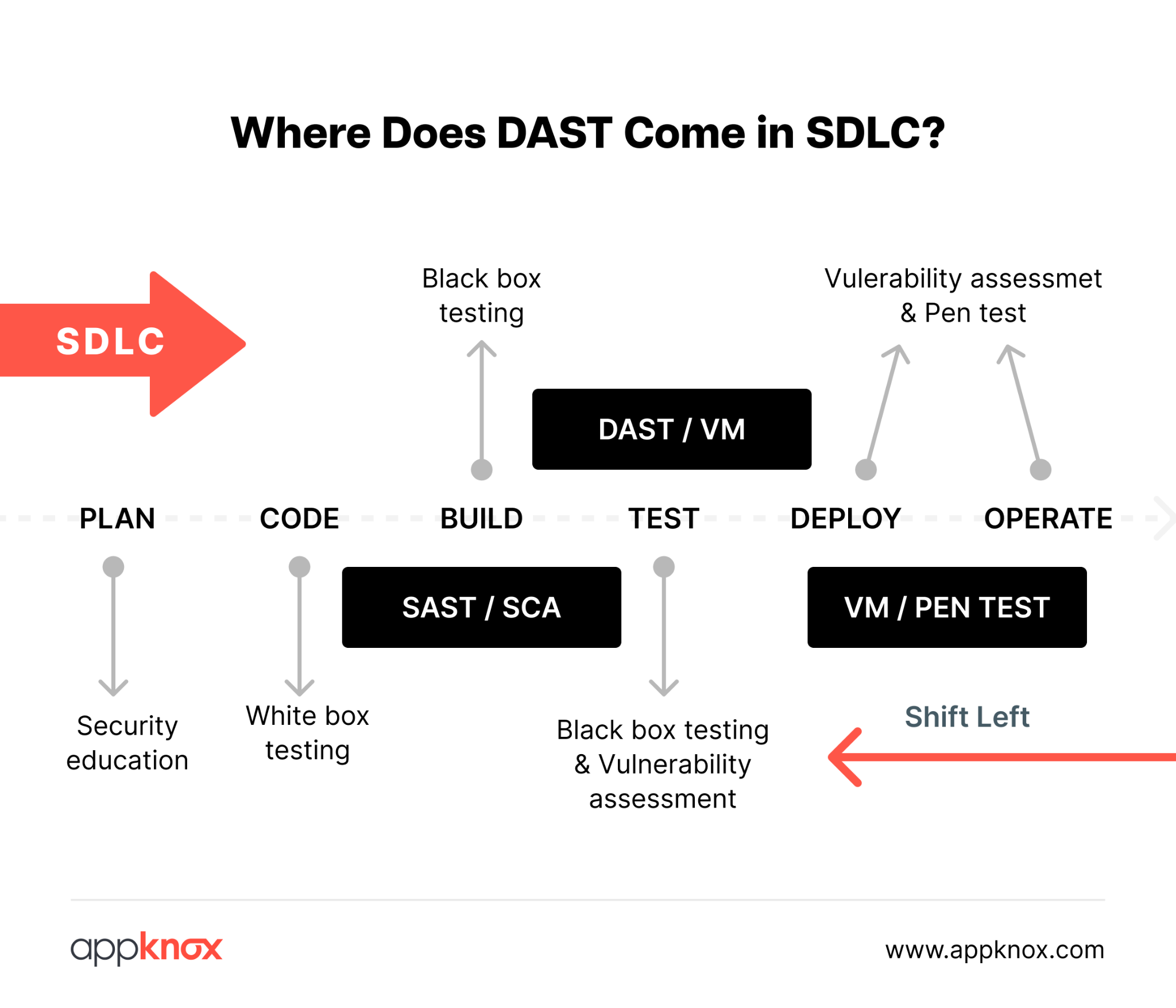 Where Does DAST Come in SDLC?

SDLC

Black box testing

Vulerability assessmet & Pen test

DAST / VM

PLAN CODE BUILD TEST DEPLOY OPERATE

SAST / SCA

VM / PEN TEST

Security education

White box testing

Black box testing & Vulnerability assessment

Shift Left

appknox

www.appknox.com